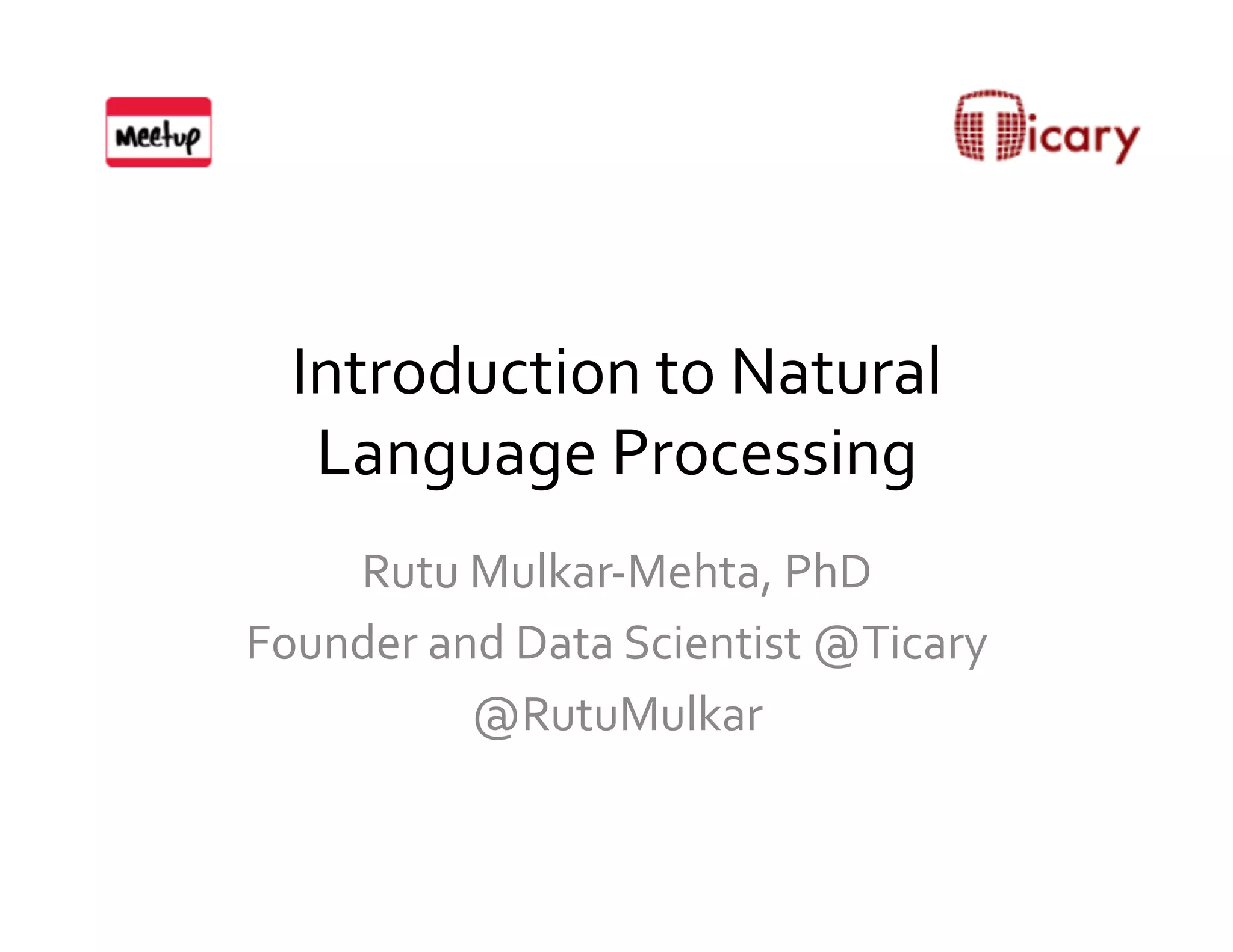 Meetup

Ticary

Introduction to Natural Language Processing

Rutu Mulkar-Mehta, PhD
Founder and Data Scientist @Ticary
@RutuMulkar